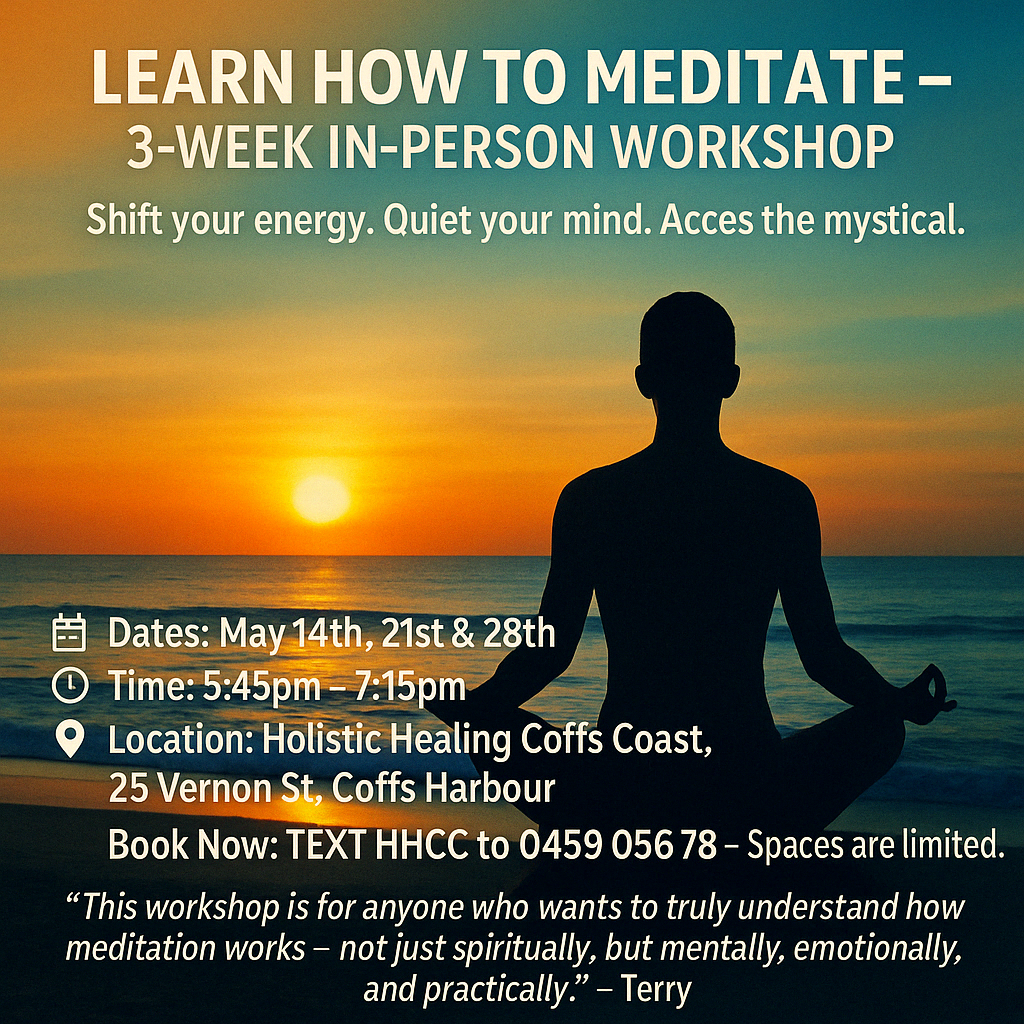 LEARN HOW TO MEDITATE – 3-WEEK IN-PERSON WORKSHOP

Shift your energy. Quiet your mind. Acces the mystical.

Dates: May 14th, 21st & 28th

Time: 5:45pm – 7:15pm

Location: Holistic Healing Coffs Coast, 25 Vernon St, Coffs Harbour

Book Now: TEXT HHCC to 0459 056 78 – Spaces are limited.

“This workshop is for anyone who wants to truly understand how meditation works – not just spiritually, but mentally, emotionally, and practically.” – Terry